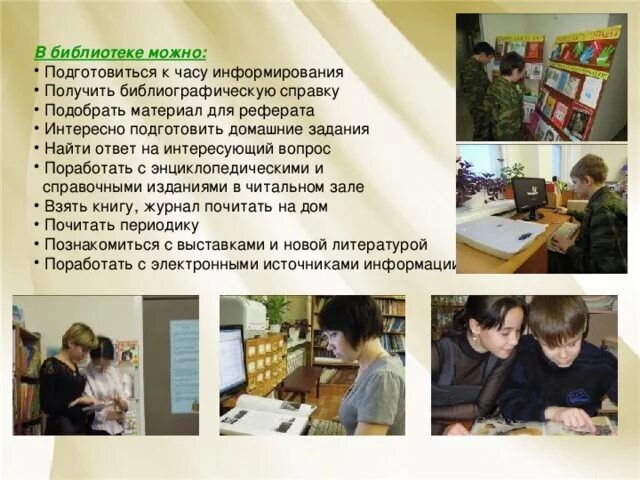 В библиотеке можно:
• Подготовиться к часу информирования
• Получить библиографическую справку
• Подобрать материал для реферата
• Интересно подготовить домашние задания
• Найти ответ на интересующий вопрос
• Поработать с энциклопедическими и справочными изданиями в читальном зале
• Взять книгу, журнал почитать на дом
• Почитать периодику
• Познакомиться с выставками и новой литературой
• Поработать с электронными источниками информации